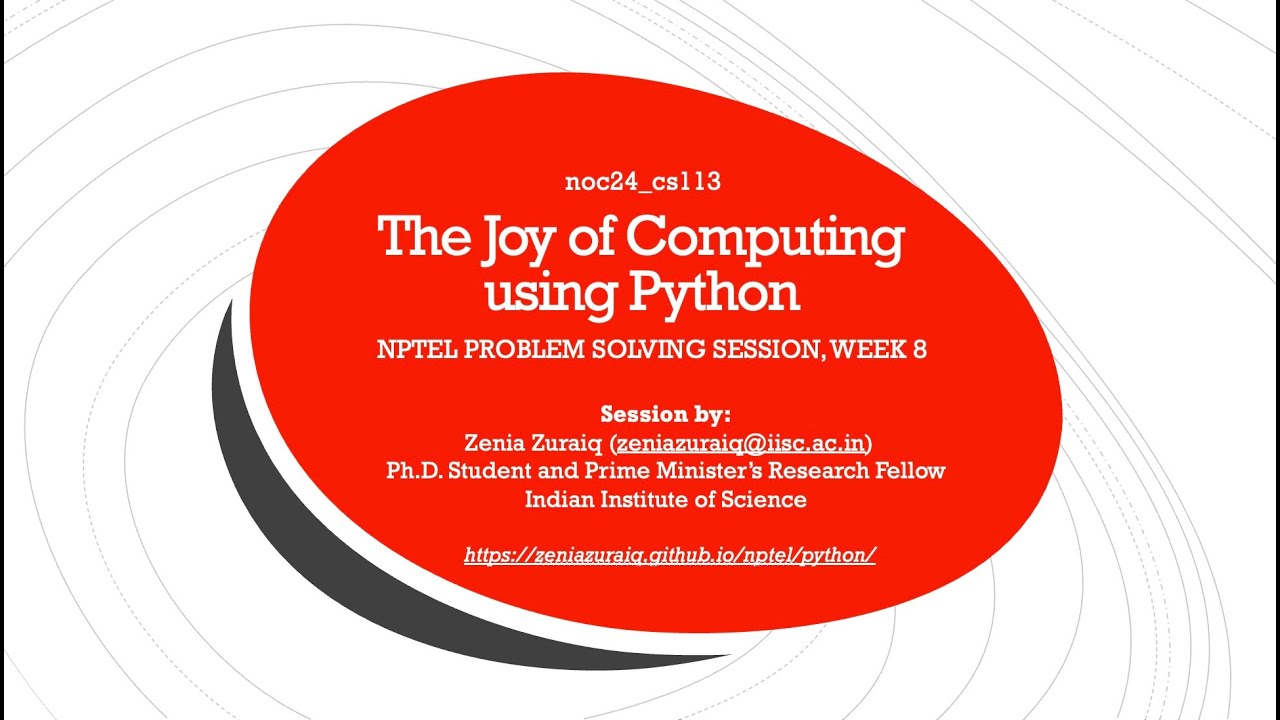 noc24_cs113

The Joy of Computing using Python

NPTEL PROBLEM SOLVING SESSION, WEEK 8

Session by:
Zenia Zuraiq (zeniazuraiq@iisc.ac.in)
Ph.D. Student and Prime Minister's Research Fellow
Indian Institute of Science

https://zeniazuraiq.github.io/nptel/python/